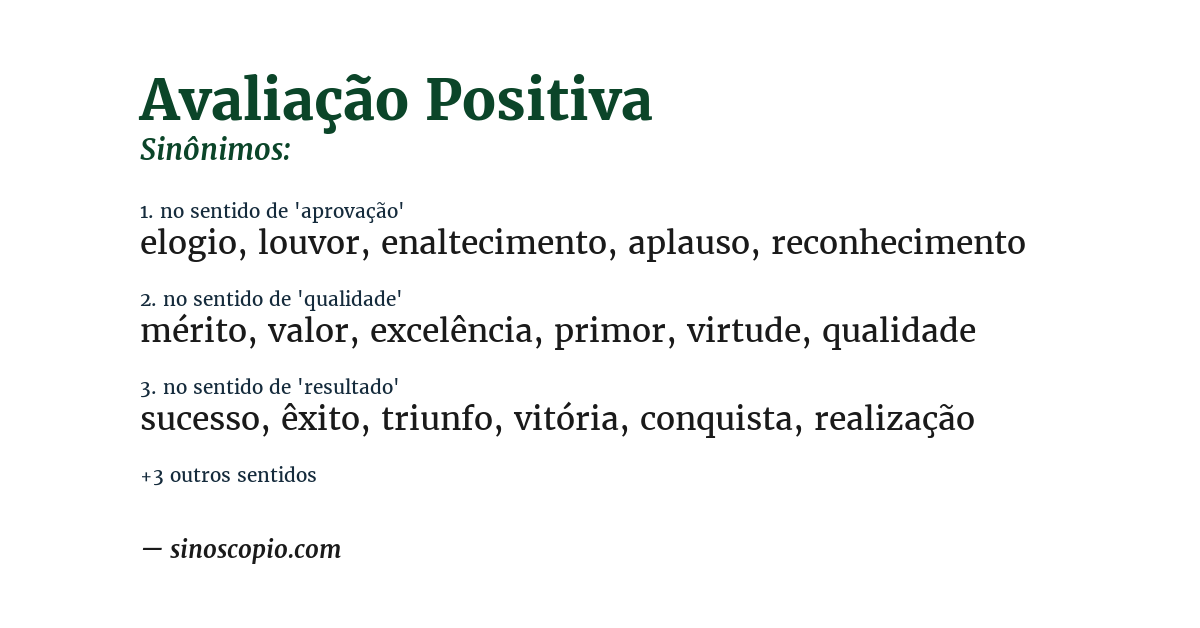 Avaliação Positiva
Sinônimos:

1. no sentido de 'aprovação'
elogio, louvor, enaltecimento, aplauso, reconhecimento

2. no sentido de 'qualidade'
mérito, valor, excelência, primor, virtude, qualidade

3. no sentido de 'resultado'
sucesso, êxito, triunfo, vitória, conquista, realização

+3 outros sentidos

— sinoscopio.com